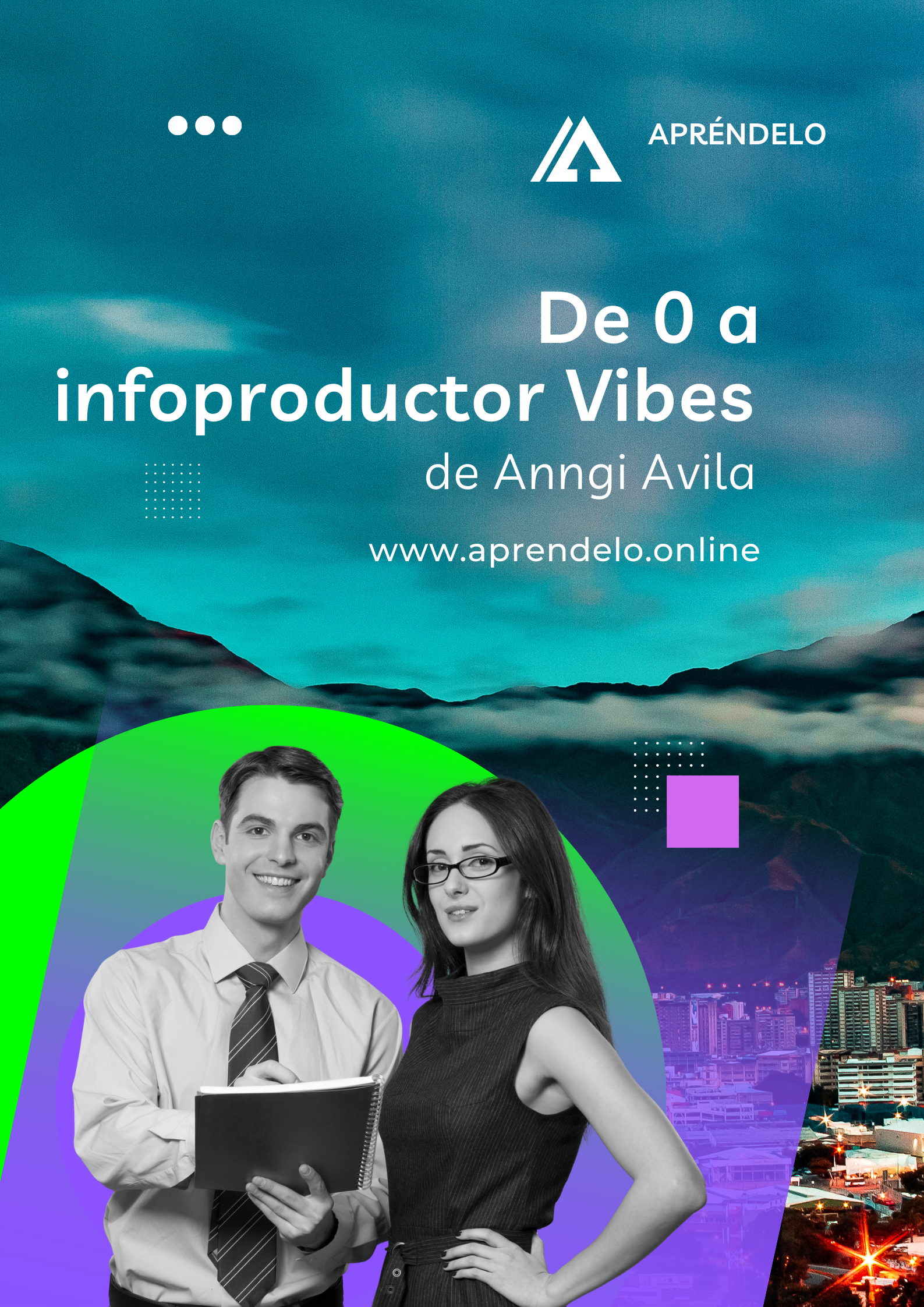 APRÉNDELO

De 0 a infoproductor Vibes

de Anngi Avila

www.aprendelo.online